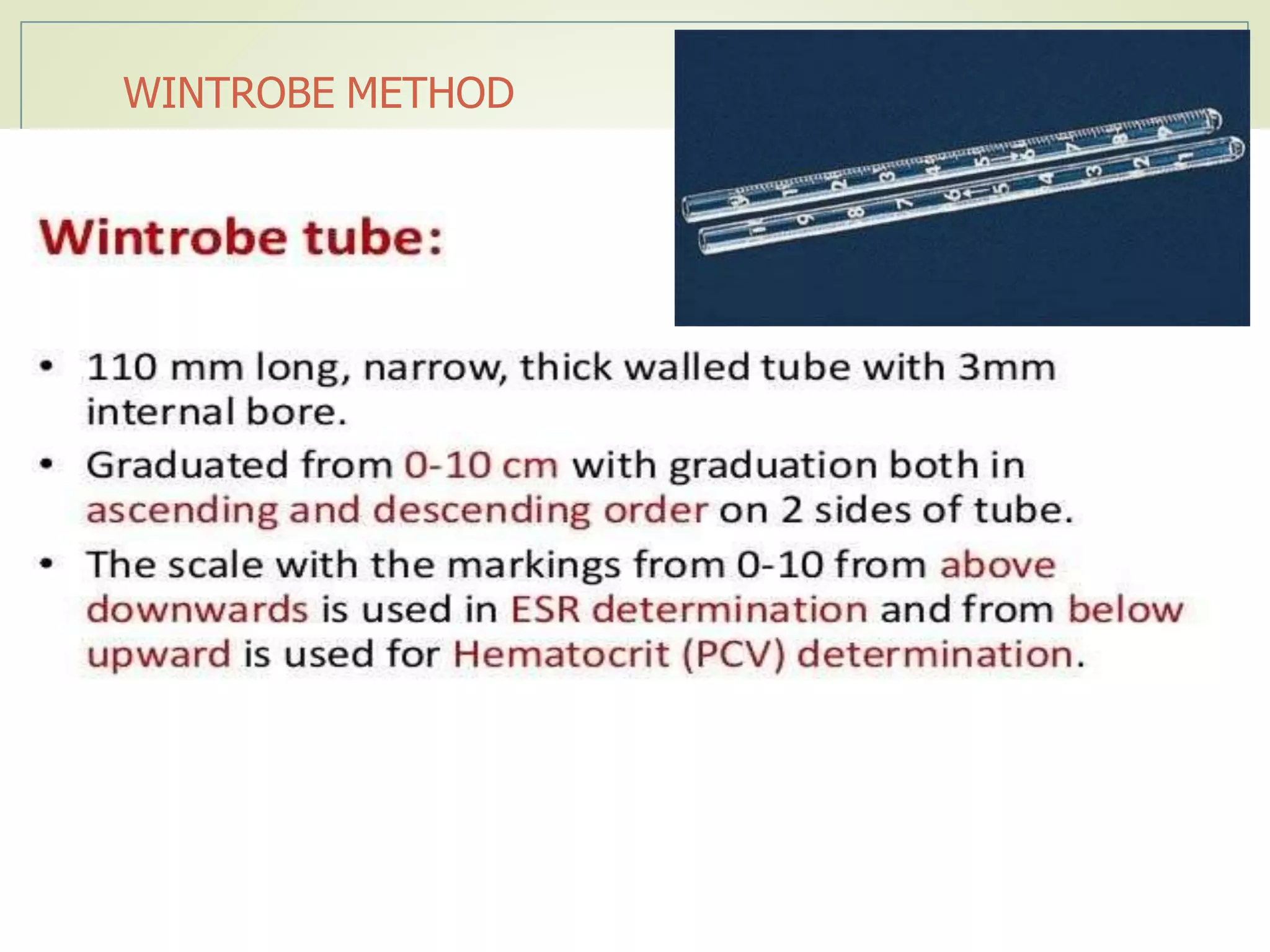 WINTROBE METHOD

Wintrobe tube:

• 110 mm long, narrow, thick walled tube with 3mm internal bore.
• Graduated from 0-10 cm with graduation both in ascending and descending order on 2 sides of tube.
• The scale with the markings from 0-10 from above downwards is used in ESR determination and from below upward is used for Hematocrit (PCV) determination.